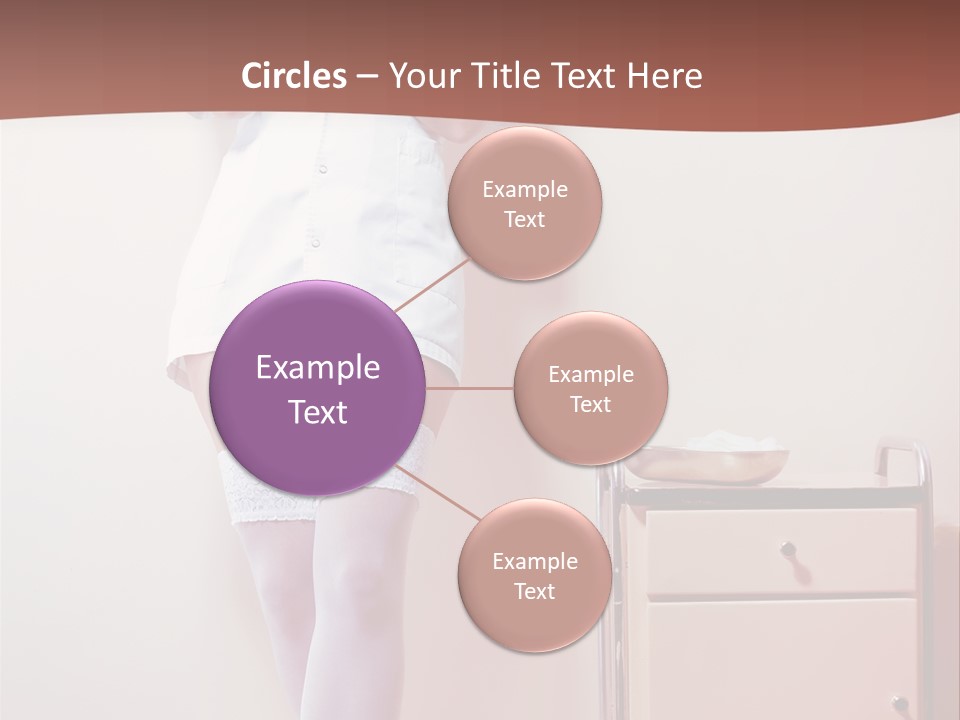 Circles – Your Title Text Here

Example Text

Example Text

Example Text

Example Text